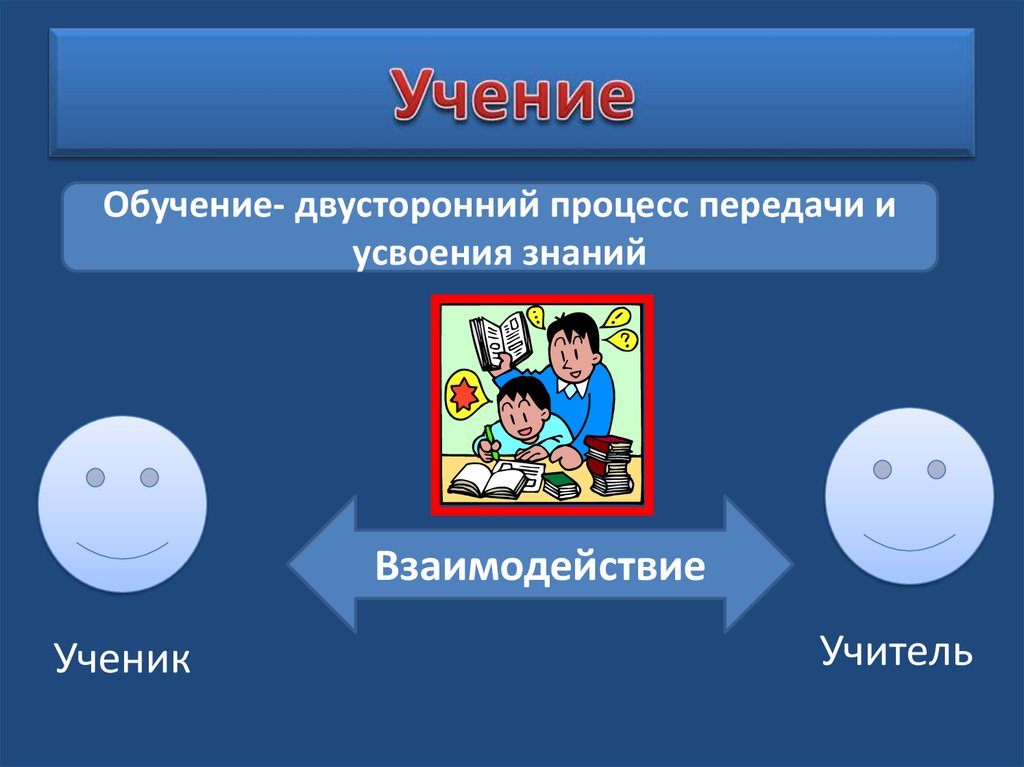 Учение

Обучение- двусторонний процесс передачи и усвоения знаний

Взаимодействие

Ученик

Учитель